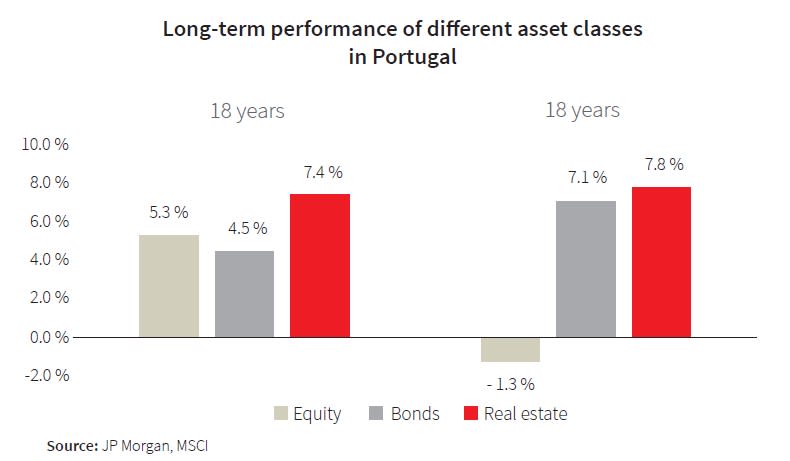 Long-term performance of different asset classes in Portugal

18 years

18 years

10.0 %
8.0 %
6.0 %
4.0 %
2.0 %
0.0 %
-2.0 %

5.3 %
4.5 %
7.4 %

- 1.3 %
7.1 %
7.8 %

Equity
Bonds
Real estate

Source: JP Morgan, MSCI